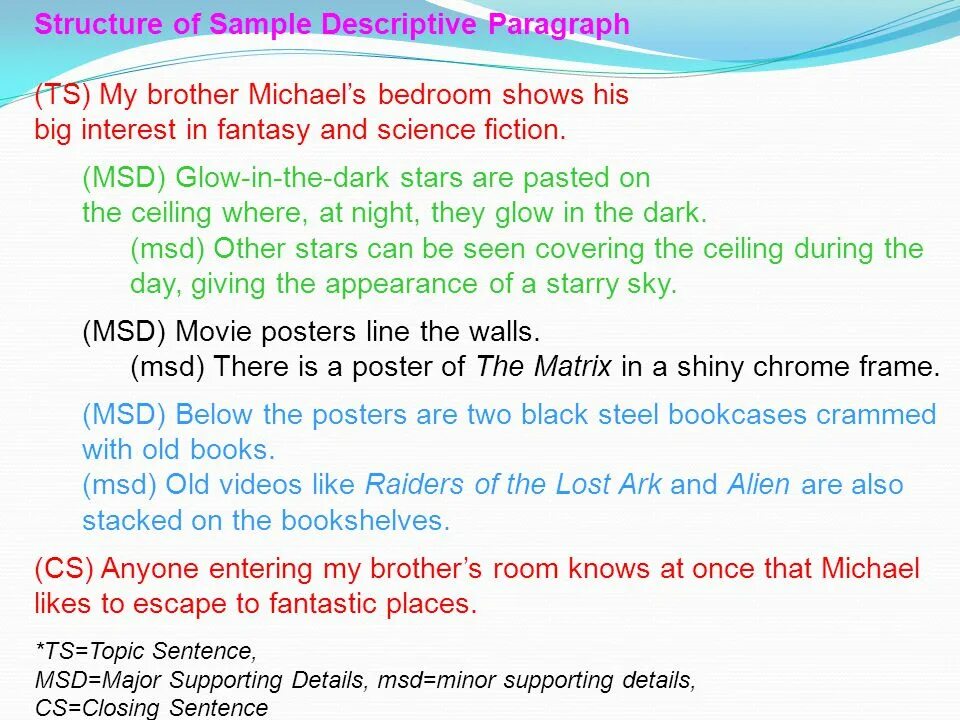 Structure of Sample Descriptive Paragraph

(TS) My brother Michael's bedroom shows his big interest in fantasy and science fiction.

(MSD) Glow-in-the-dark stars are pasted on the ceiling where, at night, they glow in the dark.

(msd) Other stars can be seen covering the ceiling during the day, giving the appearance of a starry sky.

(MSD) Movie posters line the walls.

(msd) There is a poster of The Matrix in a shiny chrome frame.

(MSD) Below the posters are two black steel bookcases crammed with old books.

(msd) Old videos like Raiders of the Lost Ark and Alien are also stacked on the bookshelves.

(CS) Anyone entering my brother's room knows at once that Michael likes to escape to fantastic places.

*TS=Topic Sentence,
MSD=Major Supporting Details, msd=minor supporting details,
CS=Closing Sentence